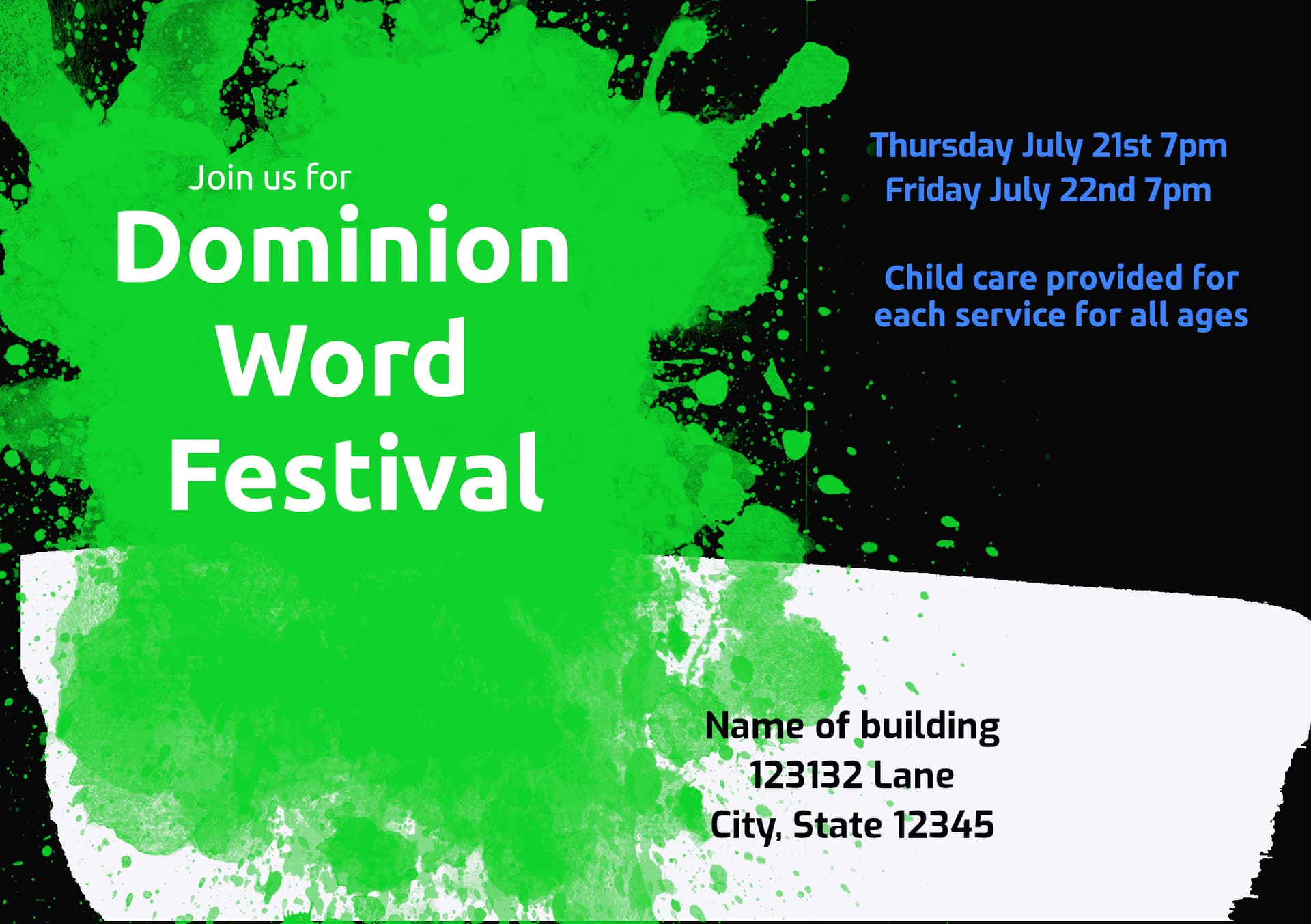 Join us for
Dominion Word Festival

Thursday July 21st 7pm
Friday July 22nd 7pm

Child care provided for each service for all ages

Name of building
123132 Lane
City, State 12345